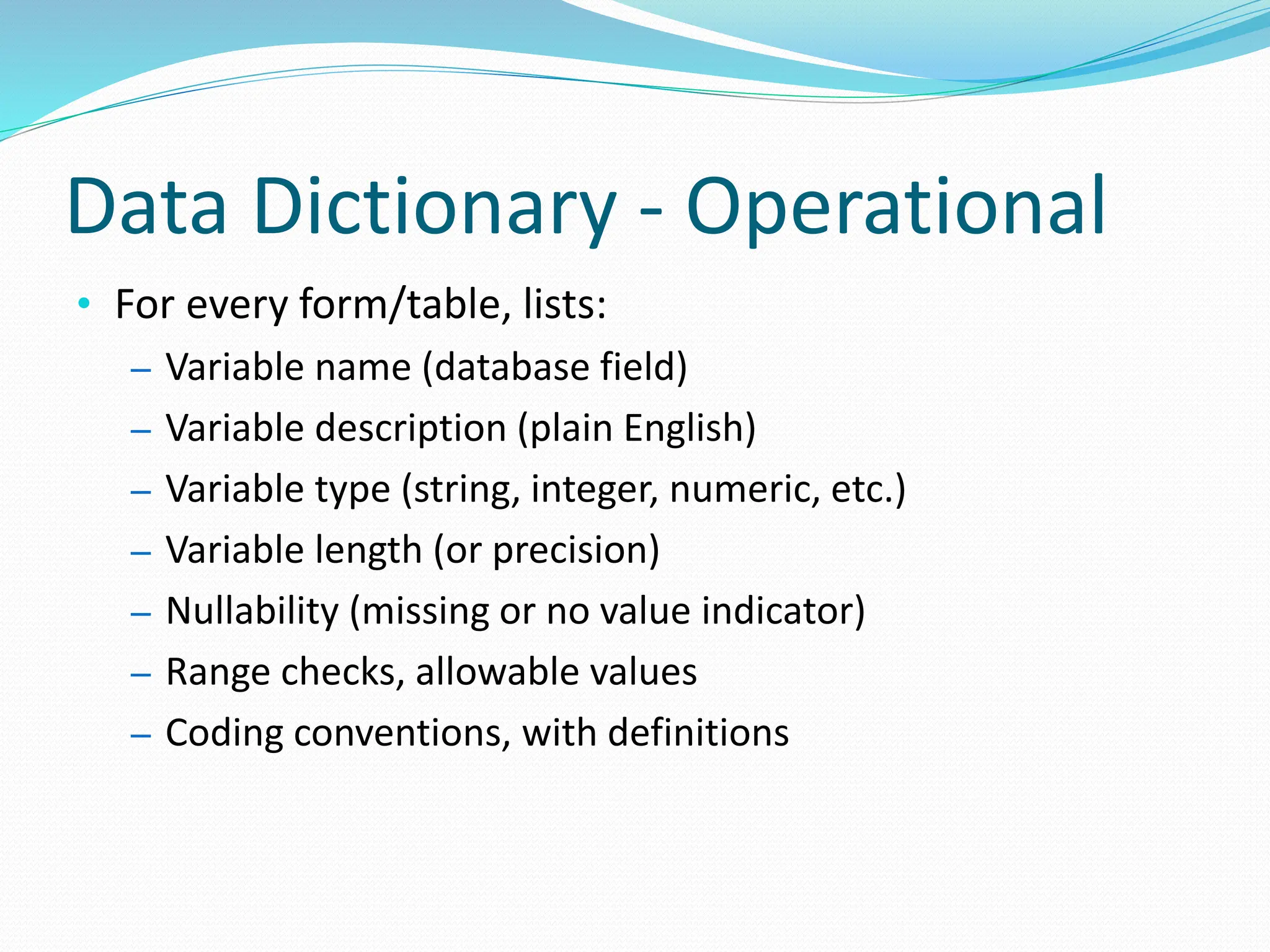 Data Dictionary - Operational

• For every form/table, lists:
– Variable name (database field)
– Variable description (plain English)
– Variable type (string, integer, numeric, etc.)
– Variable length (or precision)
– Nullability (missing or no value indicator)
– Range checks, allowable values
– Coding conventions, with definitions